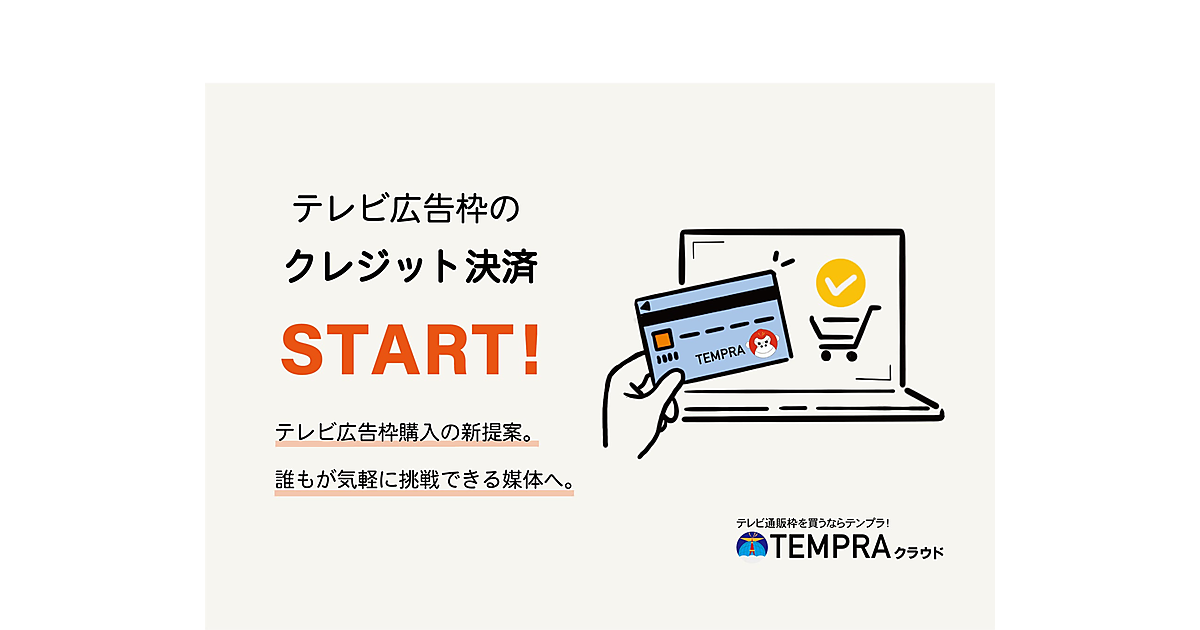 テレビ広告枠の
クレジット決済

START!

テレビ広告枠購入の新提案。
誰もが気軽に挑戦できる媒体へ。

TEMPRA

テレビ通販枠を買うならテンプラ!
TEMPRA クラウド